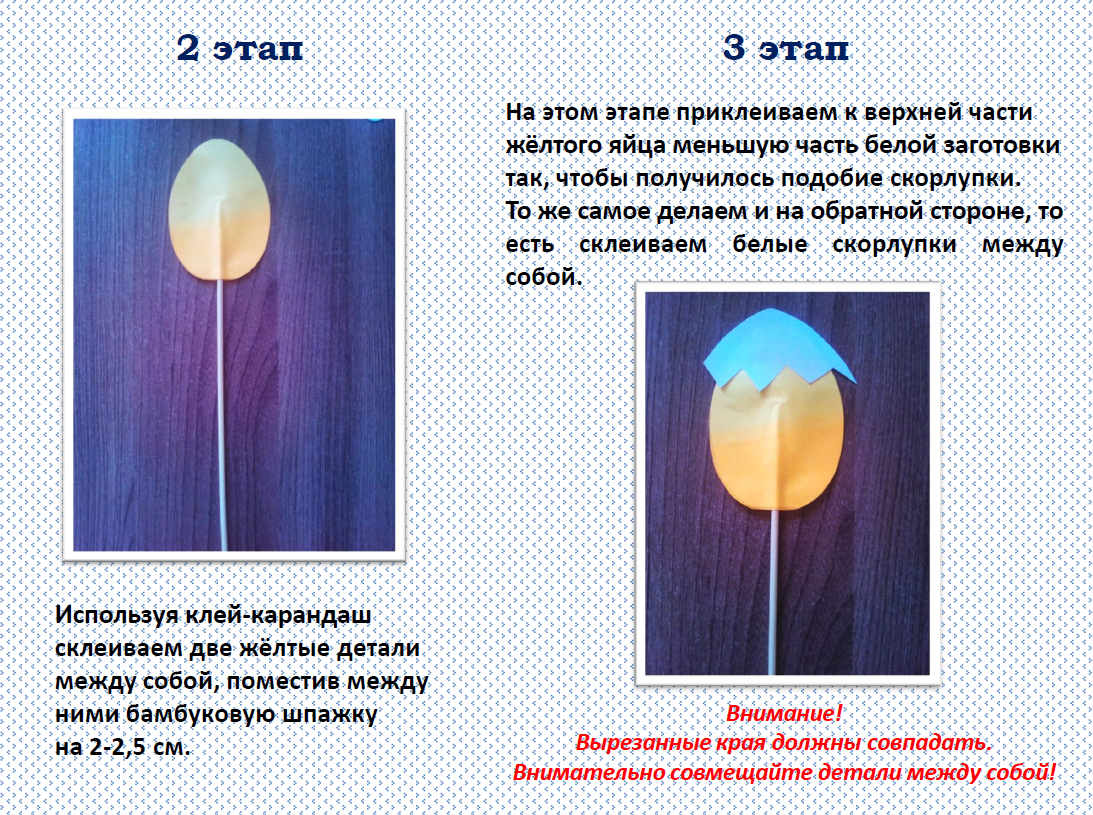 2 этап

Используя клей-карандаш склеиваем две жёлтые детали между собой, поместив между ними бамбуковую шпажку на 2-2,5 см.

3 этап

На этом этапе приклеиваем к верхней части жёлтого яйца меньшую часть белой заготовки так, чтобы получилось подобие скорлупки.
То же самое делаем и на обратной стороне, то есть склеиваем белые скорлупки между собой.

Внимание!
Вырезанные края должны совпадать.
Внимательно совмещайте детали между собой!